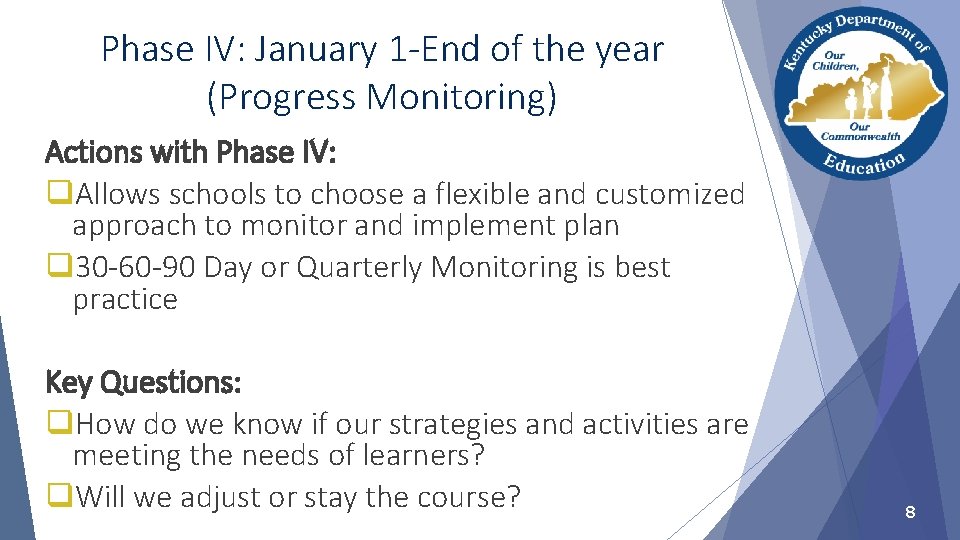 Phase IV: January 1-End of the year (Progress Monitoring)

Kentucky Department of Education
Our Children, Our Commonwealth

Actions with Phase IV:

❑Allows schools to choose a flexible and customized approach to monitor and implement plan

❑30-60-90 Day or Quarterly Monitoring is best practice

Key Questions:

❑How do we know if our strategies and activities are meeting the needs of learners?

❑Will we adjust or stay the course?

8